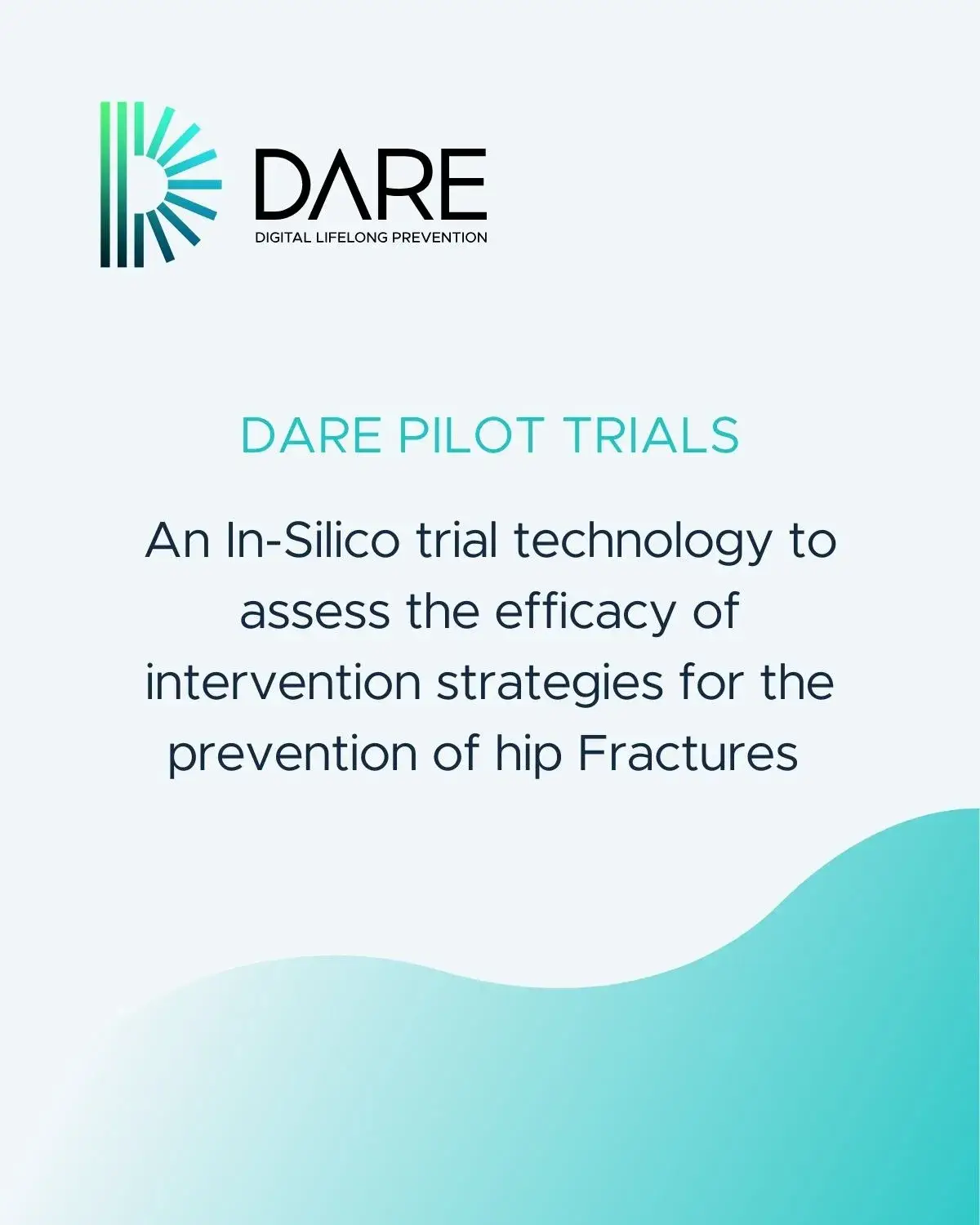 DARE
DIGITAL LIFELONG PREVENTION

DARE PILOT TRIALS

An In-Silico trial technology to assess the efficacy of intervention strategies for the prevention of hip Fractures